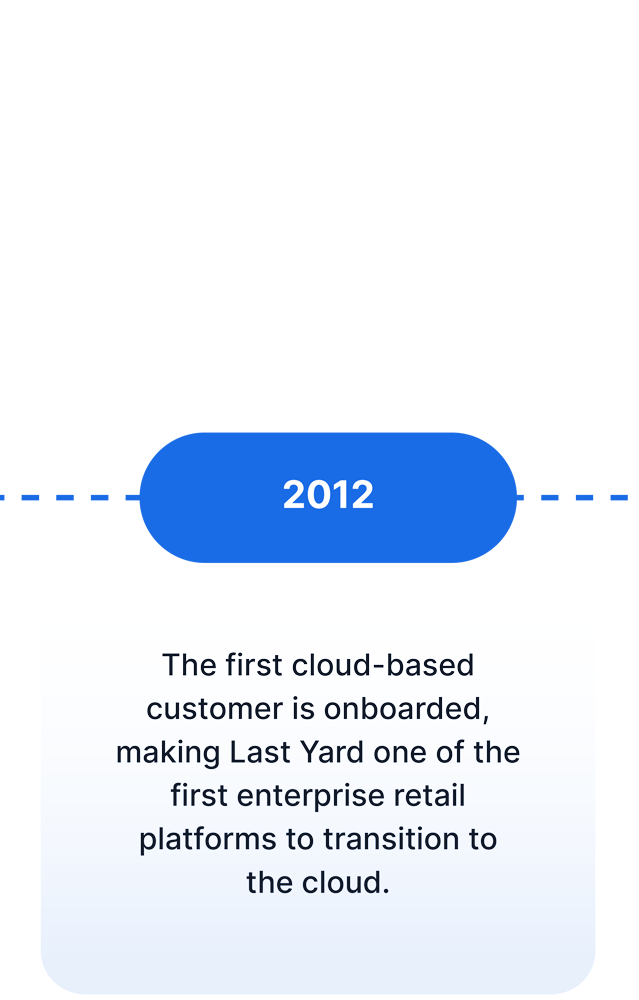 2012

The first cloud-based customer is onboarded, making Last Yard one of the first enterprise retail platforms to transition to the cloud.